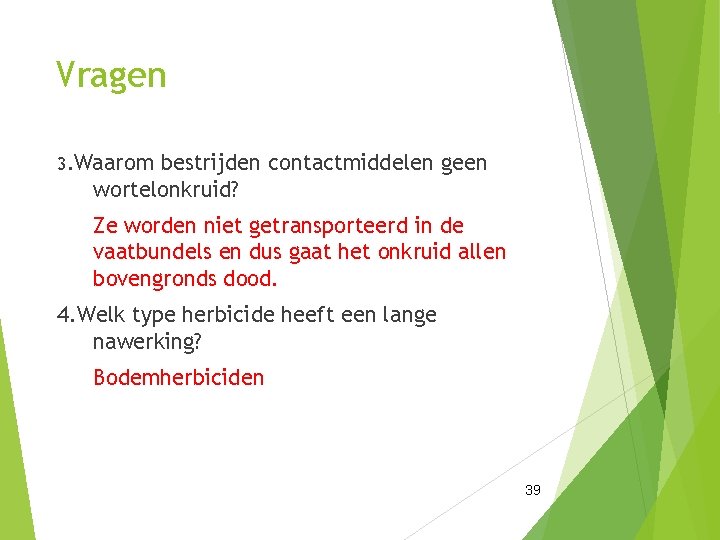 Vragen

3.Waarom bestrijden contactmiddelen geen wortelonkruid?

Ze worden niet getransporteerd in de vaatbundels en dus gaat het onkruid allen bovengronds dood.

4.Welk type herbicide heeft een lange nawerking?

Bodemherbiciden

39